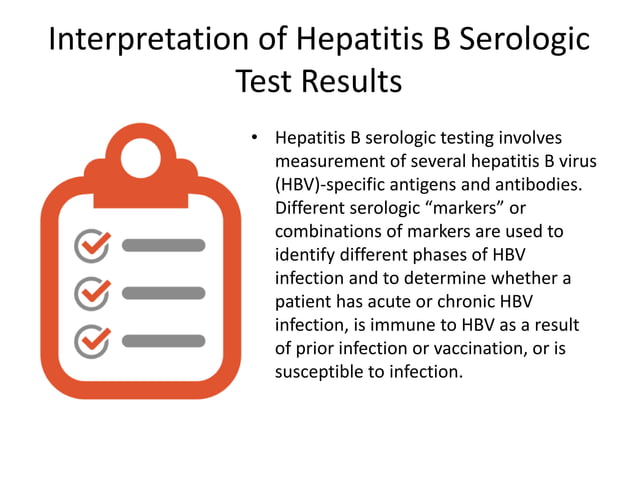 Interpretation of Hepatitis B Serologic Test Results

• Hepatitis B serologic testing involves measurement of several hepatitis B virus (HBV)-specific antigens and antibodies. Different serologic “markers” or combinations of markers are used to identify different phases of HBV infection and to determine whether a patient has acute or chronic HBV infection, is immune to HBV as a result of prior infection or vaccination, or is susceptible to infection.